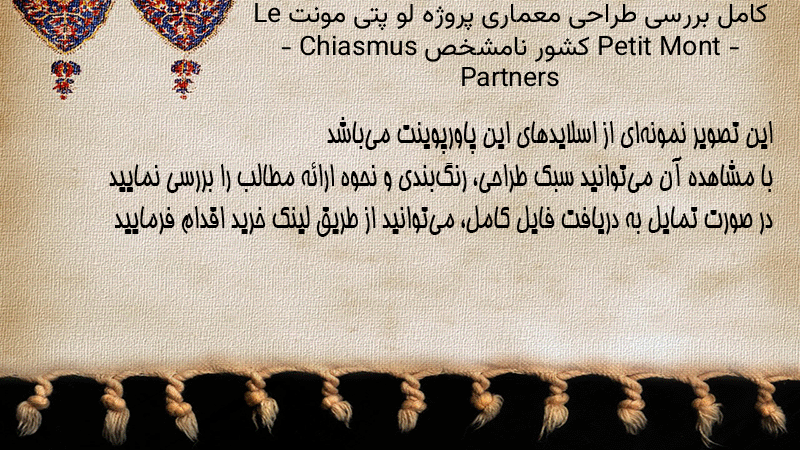 کامل بررسی طراحی معماری پروژه لو پتی مونت Le Petit Mont - کشور نامشخص Chiasmus - Partners

این تصویر نمونه‌ای از اسلایدهای این پاورپوینت می‌باشد
با مشاهده آن می‌توانید سبک طراحی، رنگ‌بندی و نحوه ارائه مطالب را بررسی نمایید
در صورت تمایل به دریافت فایل کامل، می‌توانید از طریق لینک خرید اقدام فرمایید